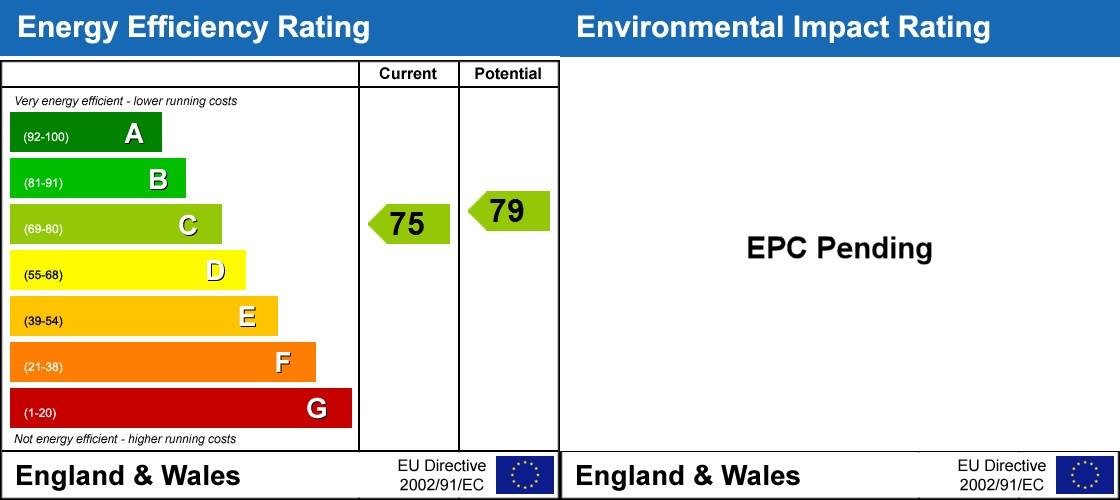 Energy Efficiency Rating

| | Current | Potential |
|---|---|---|
| Very energy efficient - lower running costs | | |
| (92-100) A | | |
| (81-91) B | | |
| (69-80) C | 75 | 79 |
| (55-68) D | | |
| (39-54) E | | |
| (21-38) F | | |
| (1-20) G | | |
| Not energy efficient - higher running costs | | |

England & Wales

EU Directive 2002/91/EC

Environmental Impact Rating

EPC Pending

England & Wales

EU Directive 2002/91/EC